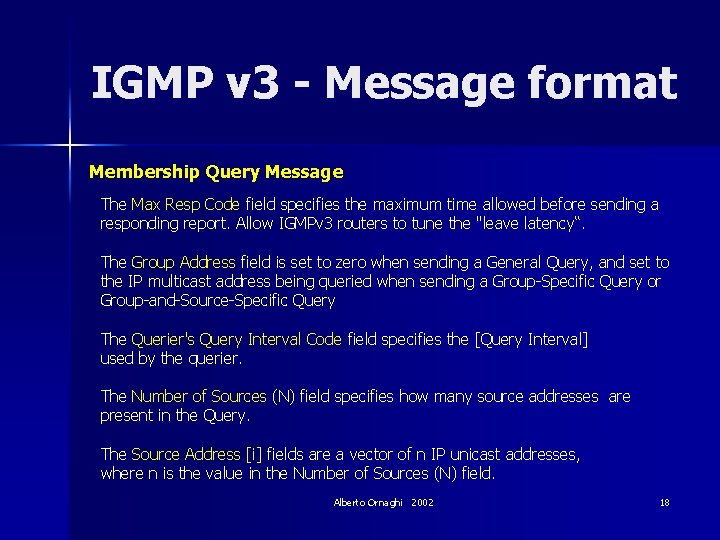 IGMP v3 - Message format

Membership Query Message

The Max Resp Code field specifies the maximum time allowed before sending a responding report. Allow IGMPv3 routers to tune the "leave latency".

The Group Address field is set to zero when sending a General Query, and set to the IP multicast address being queried when sending a Group-Specific Query or Group-and-Source-Specific Query

The Querier's Query Interval Code field specifies the [Query Interval] used by the querier.

The Number of Sources (N) field specifies how many source addresses are present in the Query.

The Source Address [i] fields are a vector of n IP unicast addresses, where n is the value in the Number of Sources (N) field.

Alberto Ornaghi 2002

18